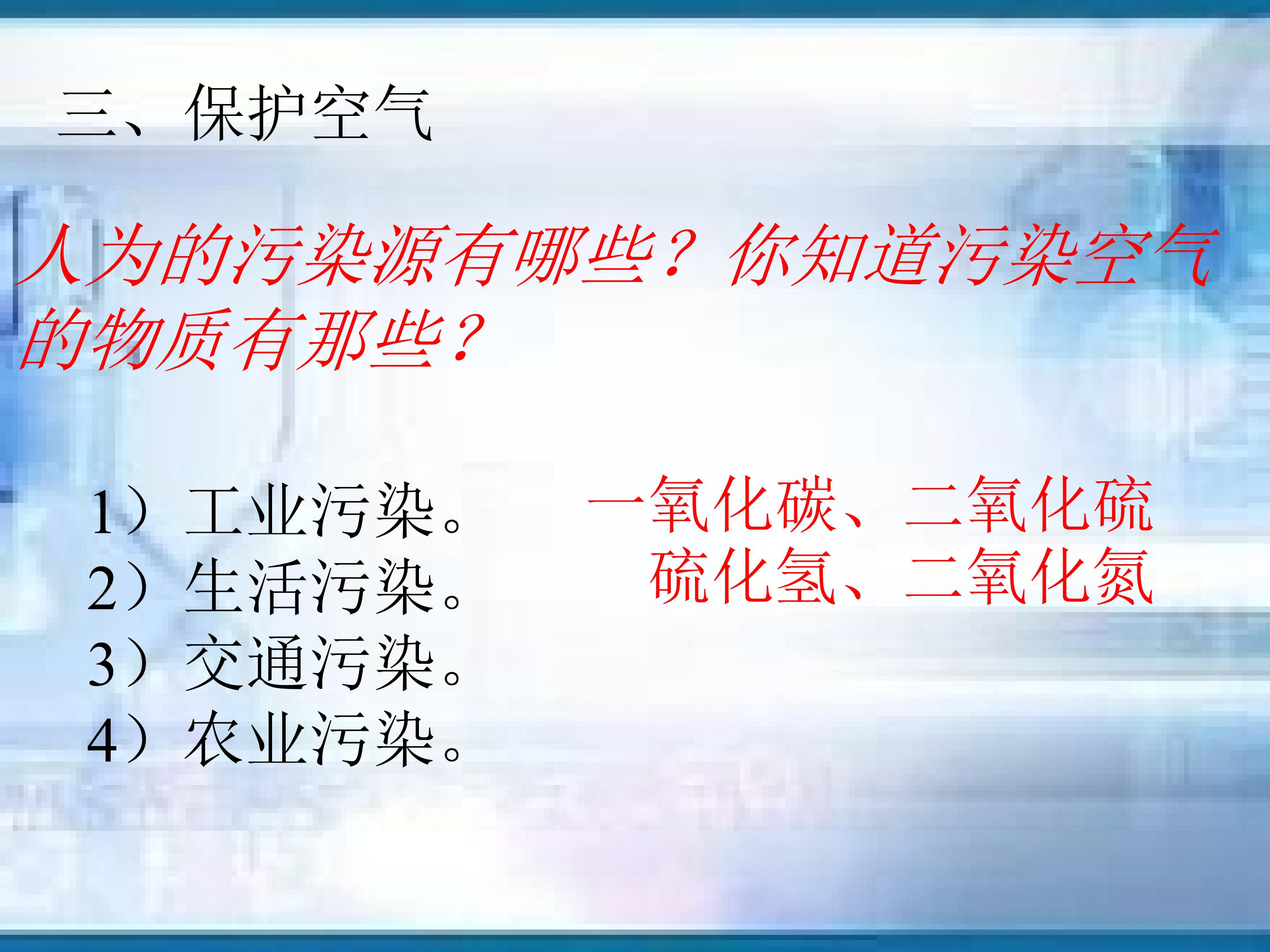 三、保护空气

人为的污染源有哪些？你知道污染空气的物质有那些？

1）工业污染。
2）生活污染。
3）交通污染。
4）农业污染。

一氧化碳、二氧化硫
硫化氢、二氧化氮